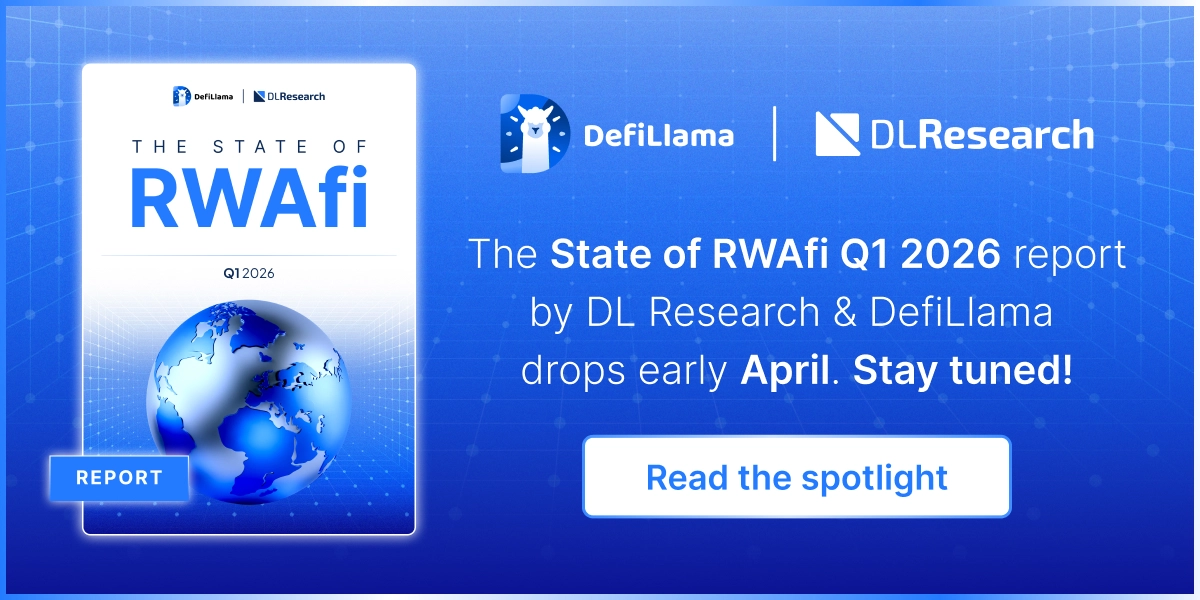 DefiLlama | DLResearch

THE STATE OF
RWAfi

Q1 2026

REPORT

DefiLlama | DLResearch

The State of RWAfi Q1 2026 report by DL Research & DefiLlama drops early April. Stay tuned!

Read the spotlight